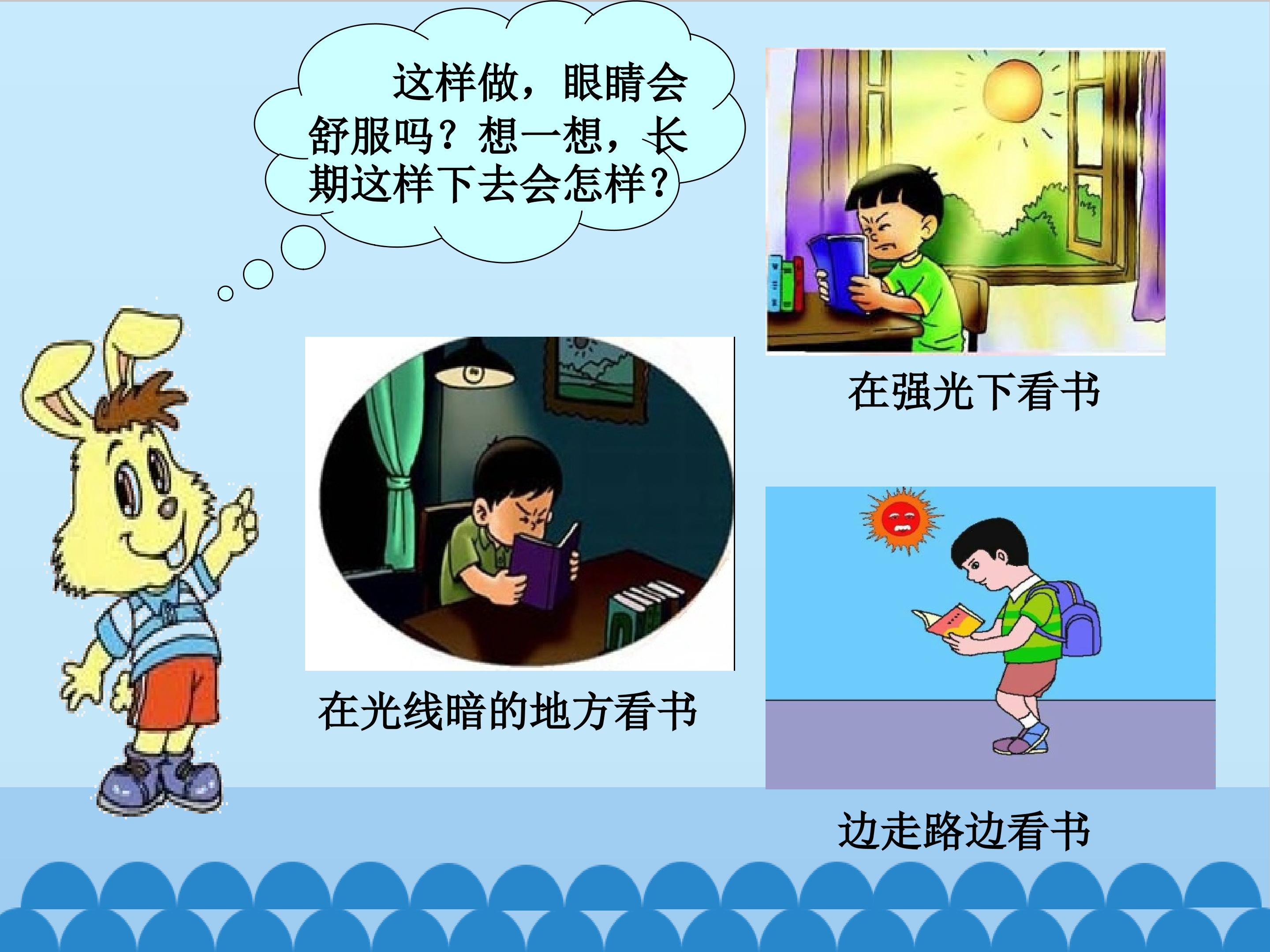 这样做，眼睛会舒服吗？想一想，长期这样下去会怎样？

在强光下看书

在光线暗的地方看书

边走路边看书